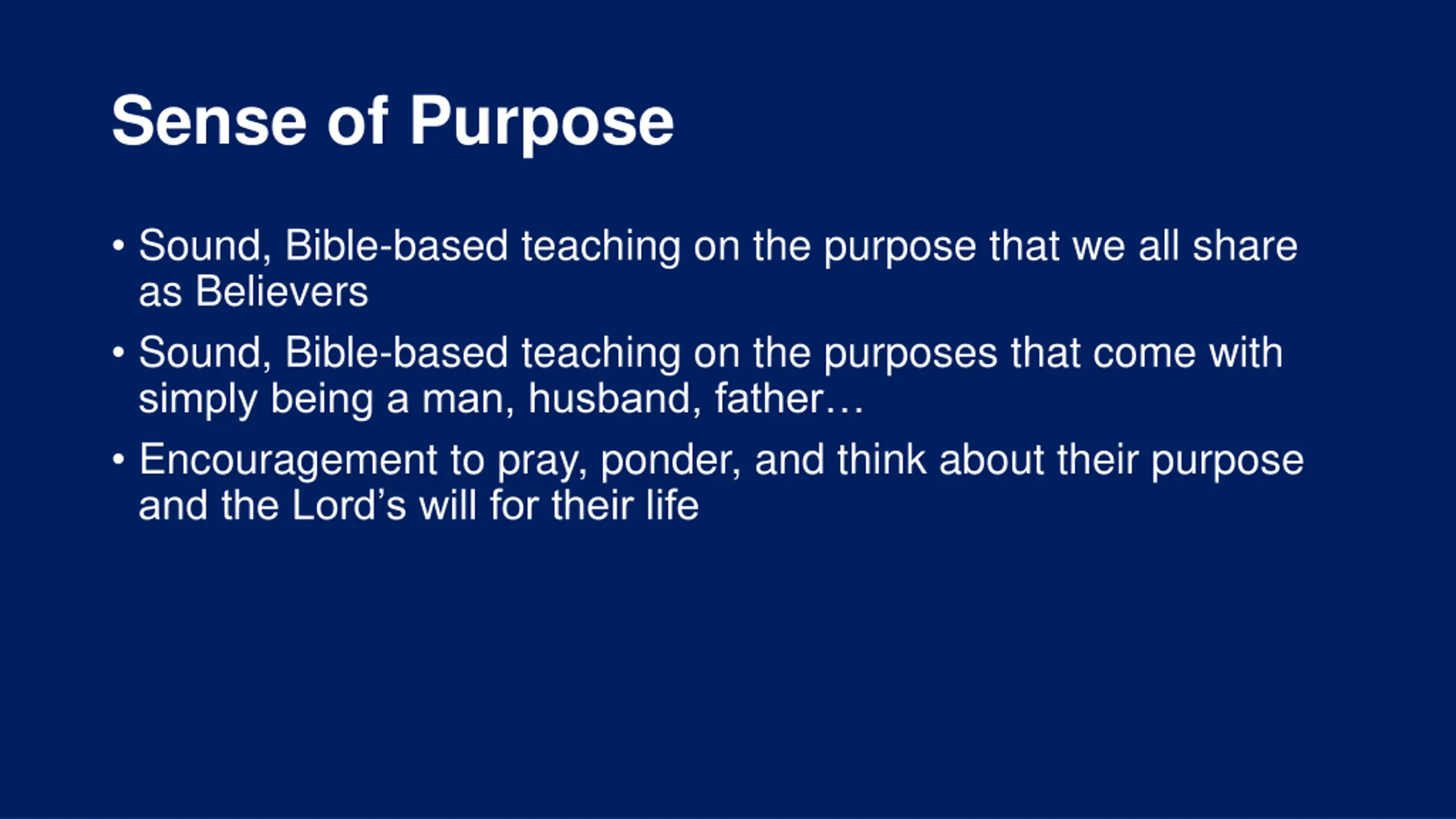 Sense of Purpose

• Sound, Bible-based teaching on the purpose that we all share as Believers
• Sound, Bible-based teaching on the purposes that come with simply being a man, husband, father…
• Encouragement to pray, ponder, and think about their purpose and the Lord’s will for their life